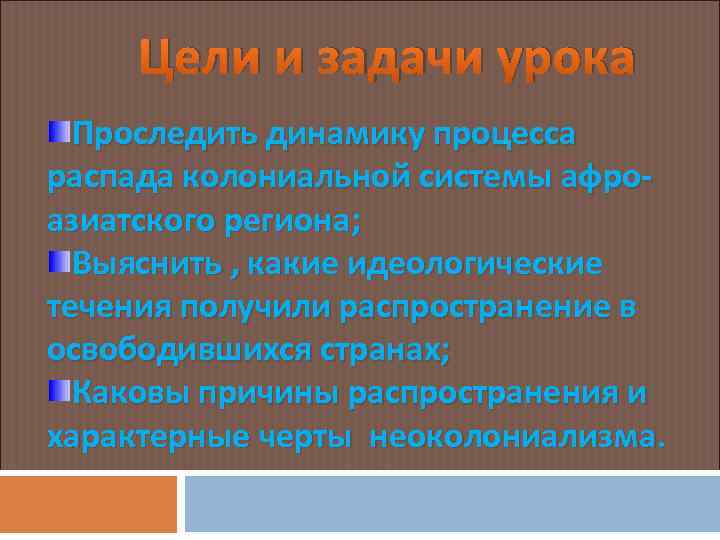 Цели и задачи урока

Проследить динамику процесса распада колониальной системы афро-азиатского региона;

Выяснить , какие идеологические течения получили распространение в освободившихся странах;

Каковы причины распространения и характерные черты неоколониализма.